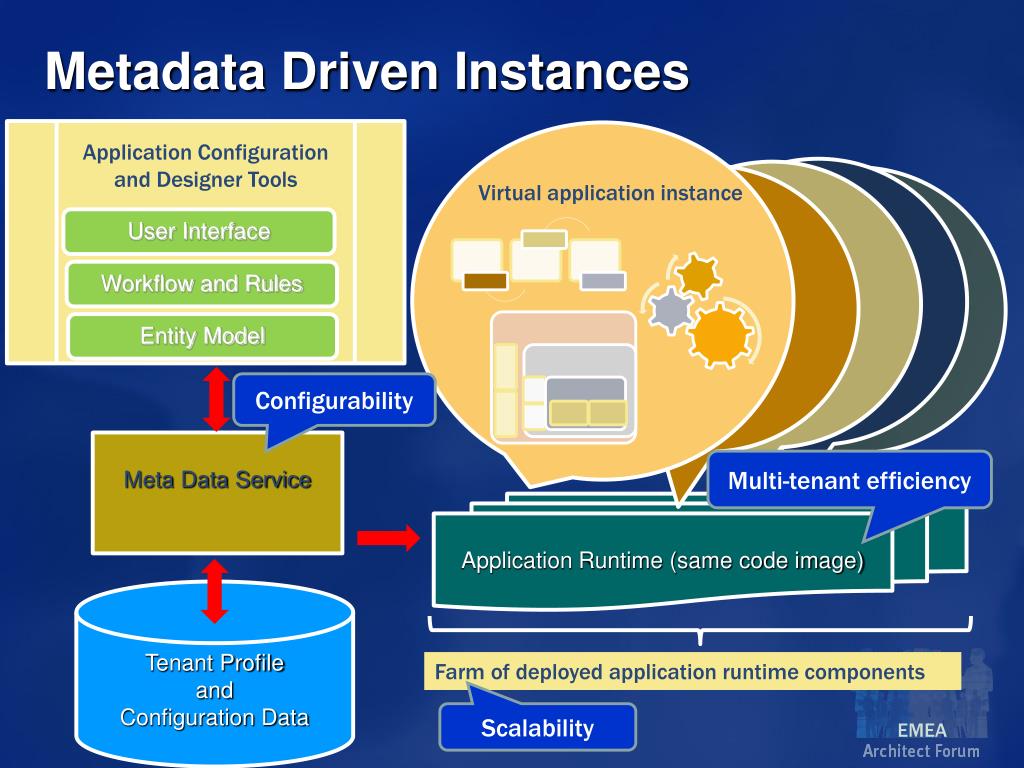 Metadata Driven Instances

Application Configuration and Designer Tools

User Interface

Workflow and Rules

Entity Model

Configurability

Meta Data Service

Tenant Profile and Configuration Data

Virtual application instance

Multi-tenant efficiency

Application Runtime (same code image)

Farm of deployed application runtime components

Scalability

EMEA
Architect Forum